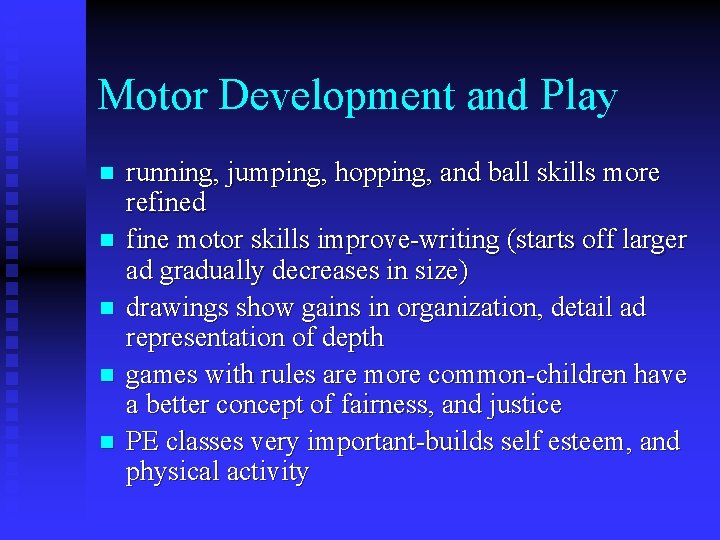 Motor Development and Play

- running, jumping, hopping, and ball skills more refined
- fine motor skills improve-writing (starts off larger ad gradually decreases in size)
- drawings show gains in organization, detail ad representation of depth
- games with rules are more common-children have a better concept of fairness, and justice
- PE classes very important-builds self esteem, and physical activity